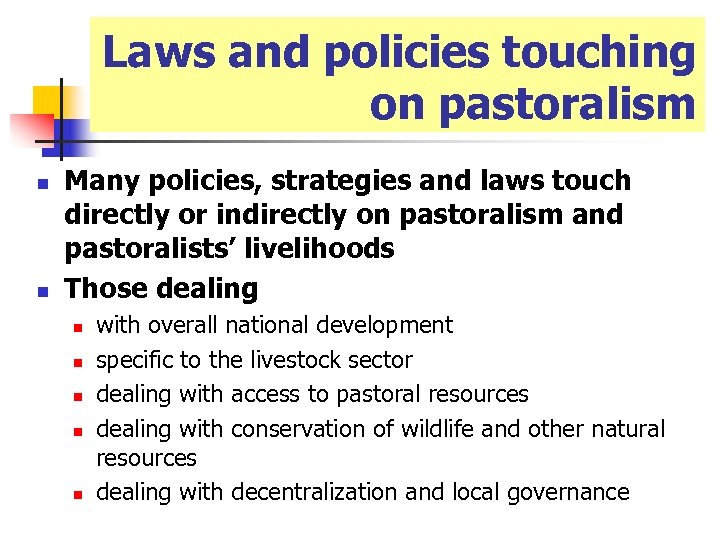 Laws and policies touching on pastoralism

- Many policies, strategies and laws touch directly or indirectly on pastoralism and pastoralists' livelihoods
- Those dealing
  - with overall national development
  - specific to the livestock sector
  - dealing with access to pastoral resources
  - dealing with conservation of wildlife and other natural resources
  - dealing with decentralization and local governance